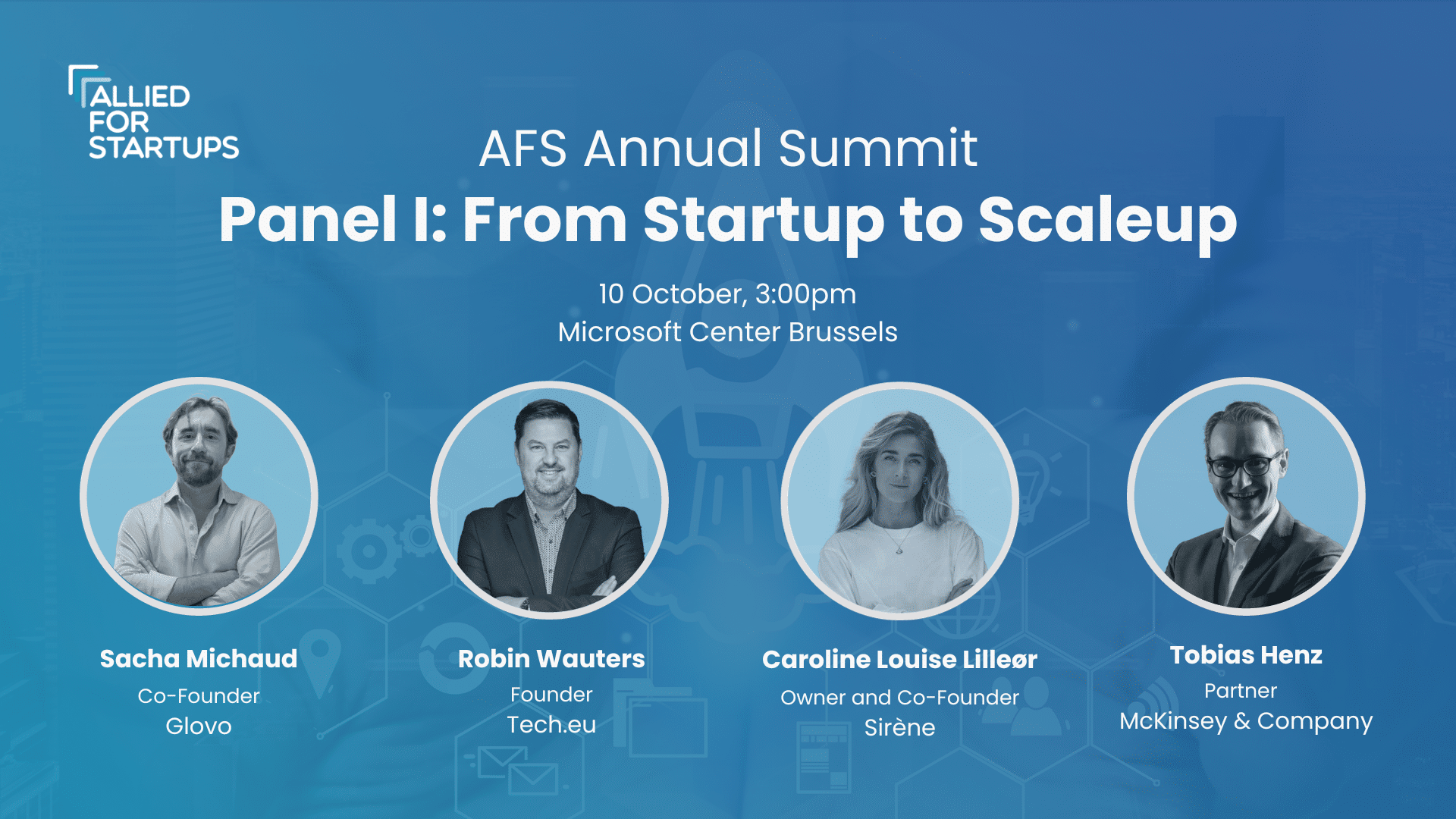 ALLIED
FOR
STARTUPS

AFS Annual Summit

Panel I: From Startup to Scaleup

10 October, 3:00pm
Microsoft Center Brussels

Sacha Michaud
Co-Founder
Glovo

Robin Wauters
Founder
Tech.eu

Caroline Louise Lilleør
Owner and Co-Founder
Sirène

Tobias Henz
Partner
McKinsey & Company